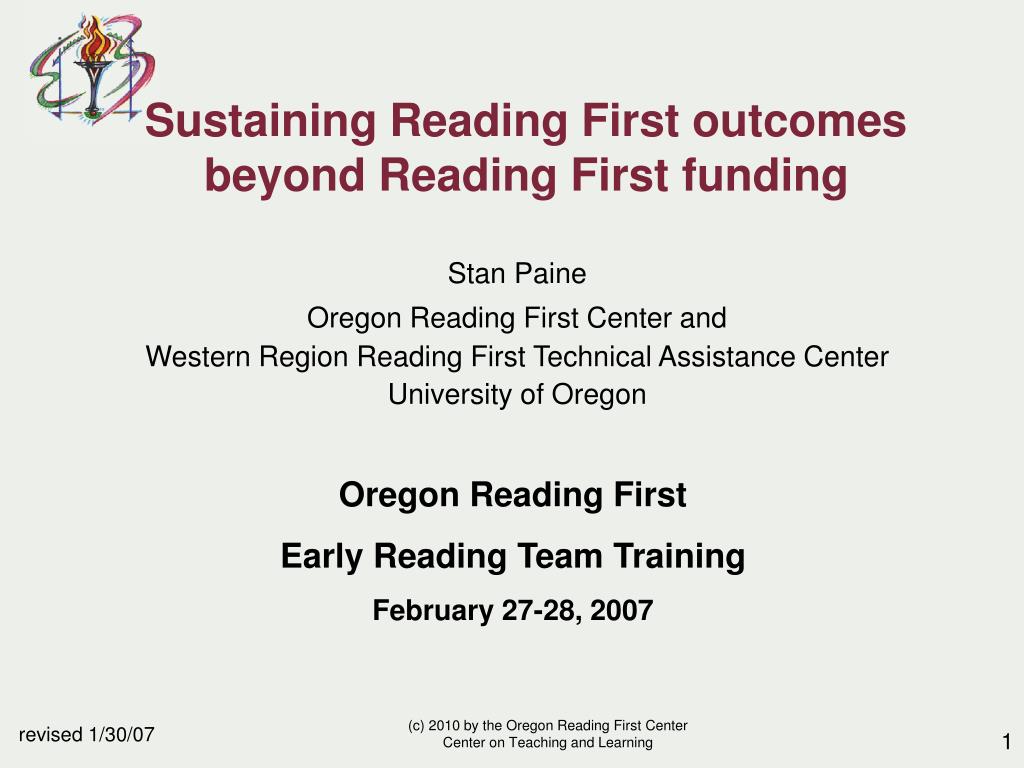 Sustaining Reading First outcomes beyond Reading First funding

Stan Paine

Oregon Reading First Center and
Western Region Reading First Technical Assistance Center
University of Oregon

Oregon Reading First

Early Reading Team Training

February 27-28, 2007

revised 1/30/07

(c) 2010 by the Oregon Reading First Center
Center on Teaching and Learning

1